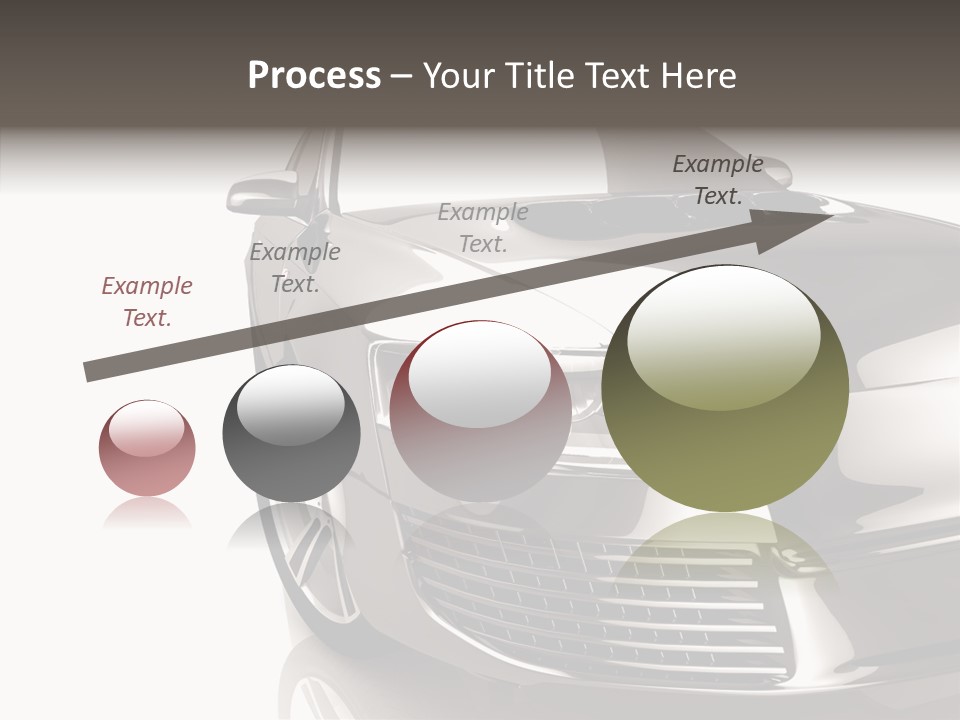 Process – Your Title Text Here

Example Text.

Example Text.

Example Text.

Example Text.